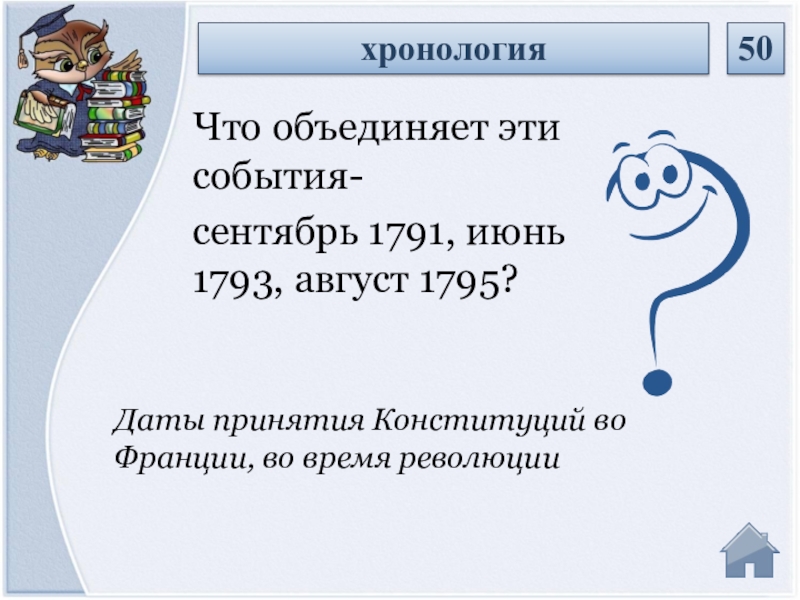 хронология

50

Что объединяет эти события-
сентябрь 1791, июнь 1793, август 1795?

Даты принятия Конституций во Франции, во время революции